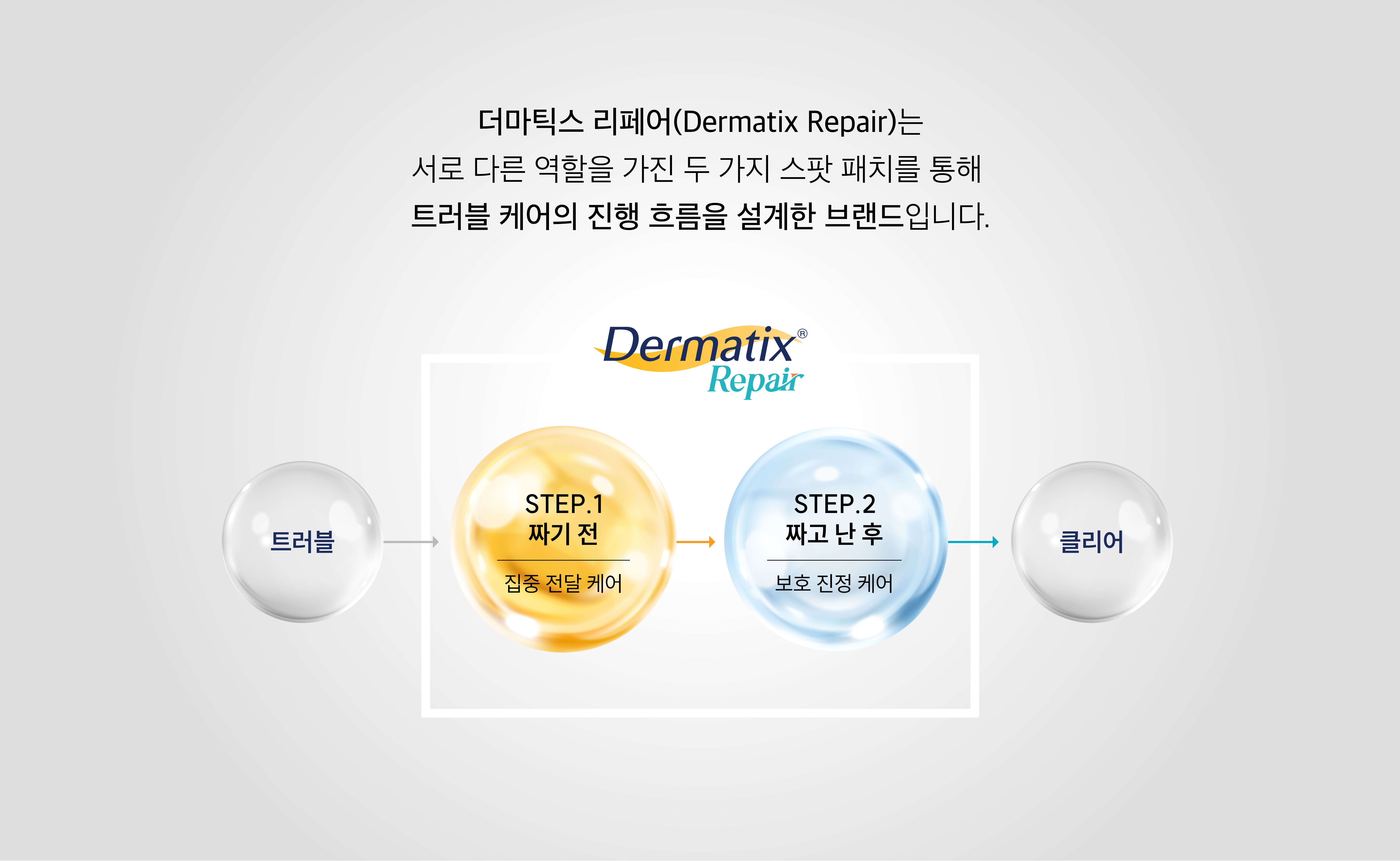 더마틱스 리페어(Dermatix Repair)는
서로 다른 역할을 가진 두 가지 스팟 패치를 통해
트러블 케어의 진행 흐름을 설계한 브랜드입니다.

Dermatix® Repair

트러블

STEP.1
짜기 전
집중 전달 케어

STEP.2
짜고 난 후
보호 진정 케어

클리어